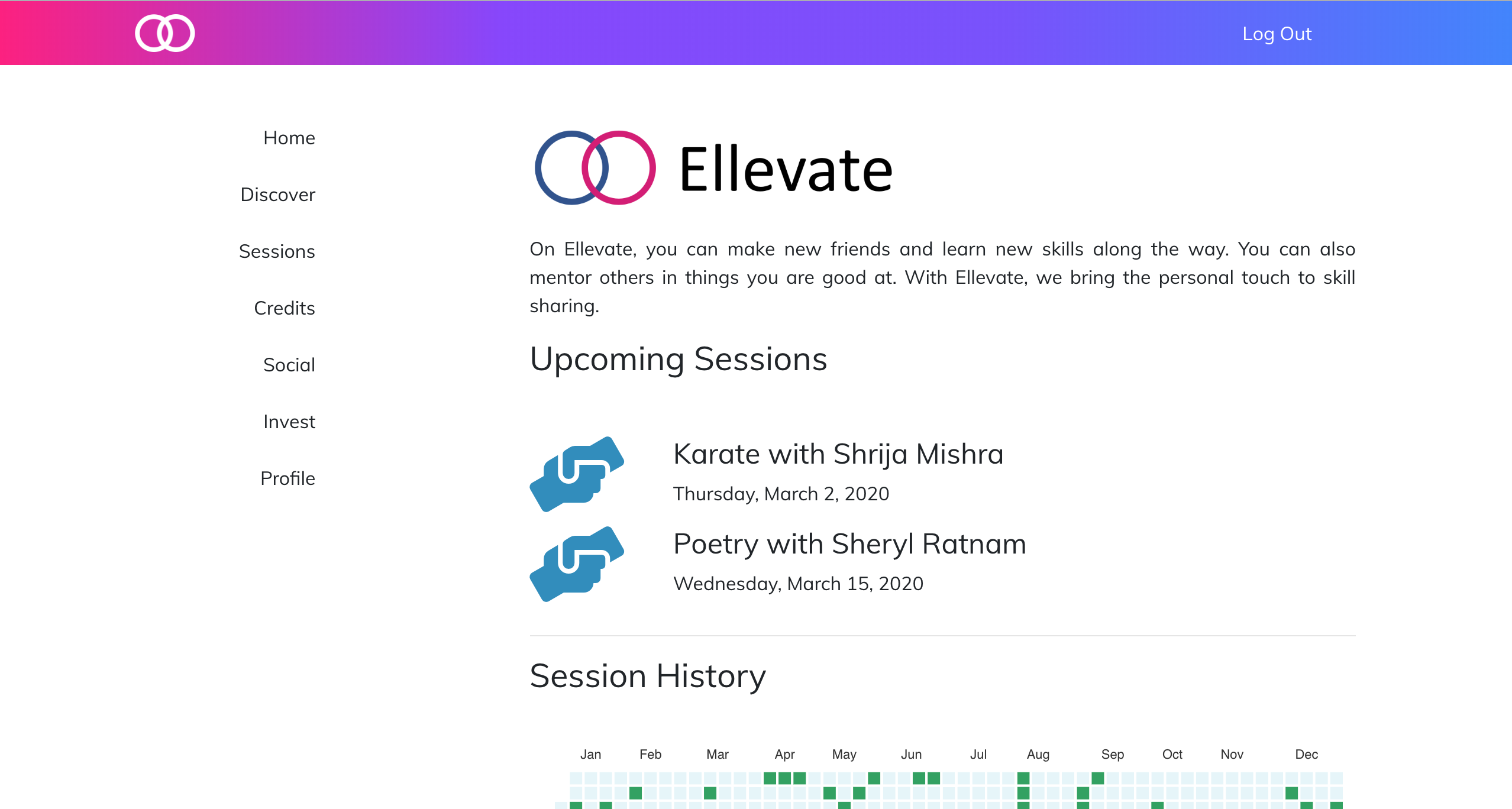 Log Out

Home

Discover

Sessions

Credits

Social

Invest

Profile

Ellevate

On Ellevate, you can make new friends and learn new skills along the way. You can also mentor others in things you are good at. With Ellevate, we bring the personal touch to skill sharing.

Upcoming Sessions

Karate with Shrija Mishra
Thursday, March 2, 2020

Poetry with Sheryl Ratnam
Wednesday, March 15, 2020

Session History

Jan Feb Mar Apr May Jun Jul Aug Sep Oct Nov Dec